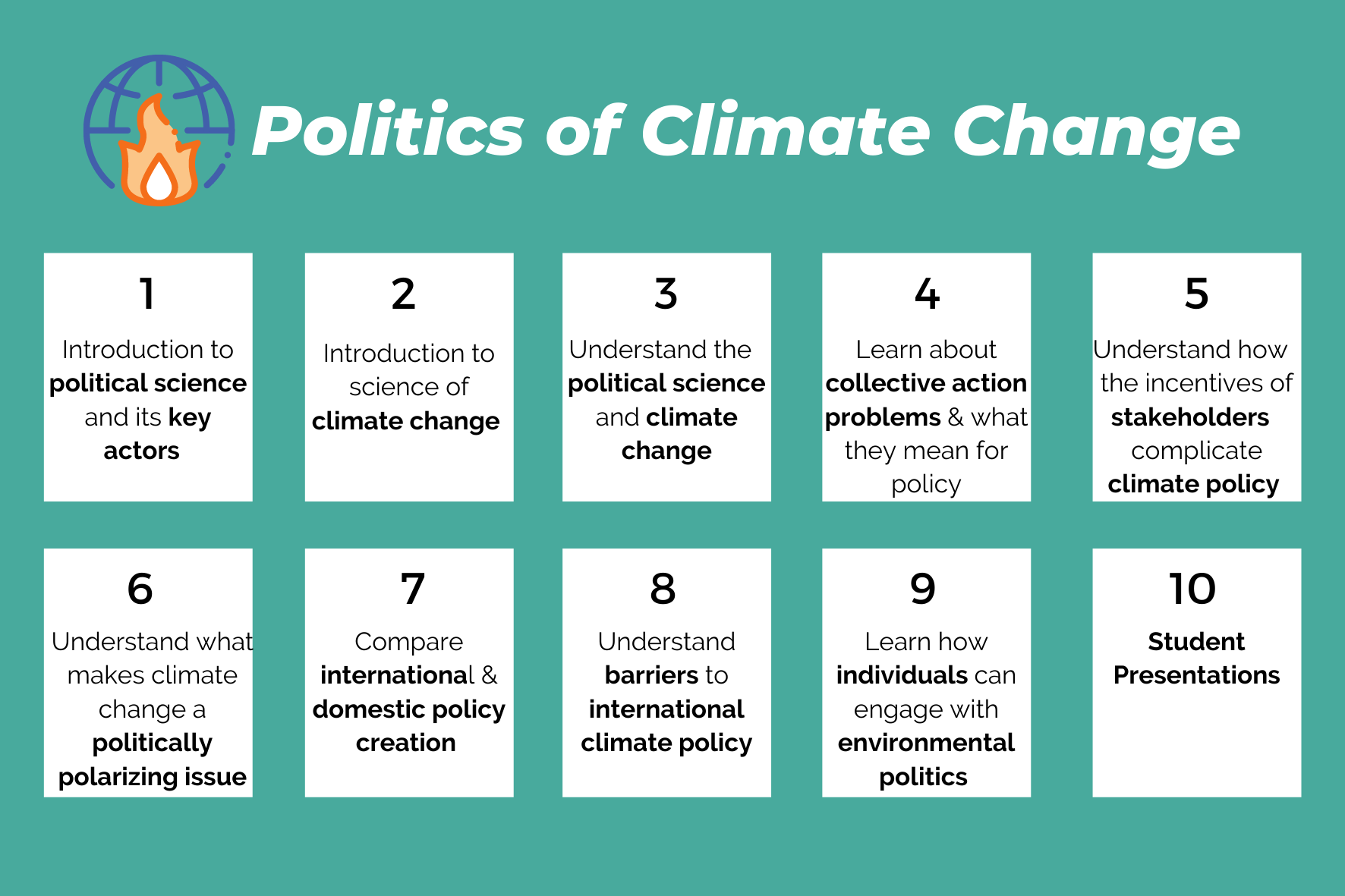 Politics of Climate Change

1

Introduction to political science and its key actors

2

Introduction to science of climate change

3

Understand the political science and climate change

4

Learn about collective action problems & what they mean for policy

5

Understand how the incentives of stakeholders complicate climate policy

6

Understand what makes climate change a politically polarizing issue

7

Compare international & domestic policy creation

8

Understand barriers to international climate policy

9

Learn how individuals can engage with environmental politics

10

Student Presentations